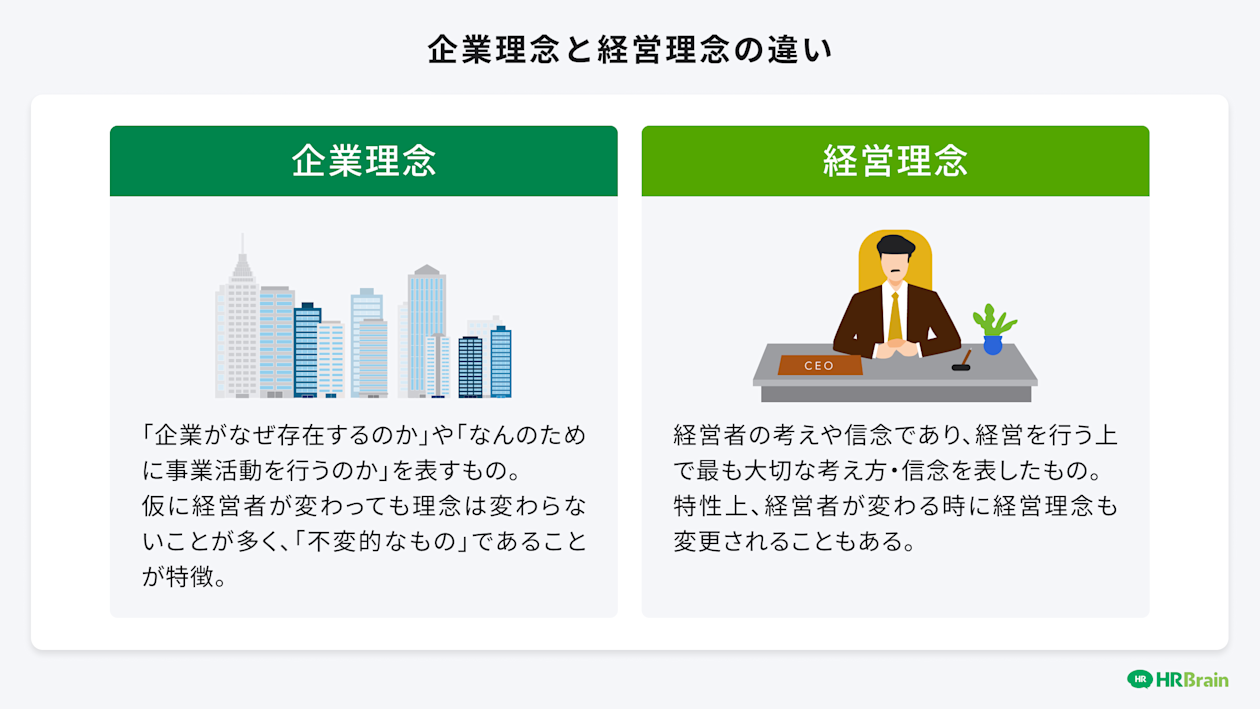 企業理念と経営理念の違い

企業理念

「企業がなぜ存在するのか」や「なんのために事業活動を行うのか」を表すもの。
仮に経営者が変わっても理念は変わらないことが多く、「不変的なもの」であることが特徴。

経営理念

CEO

経営者の考えや信念であり、経営を行う上で最も大切な考え方・信念を表したもの。
特性上、経営者が変わる時に経営理念も変更されることもある。

HR HRBrain